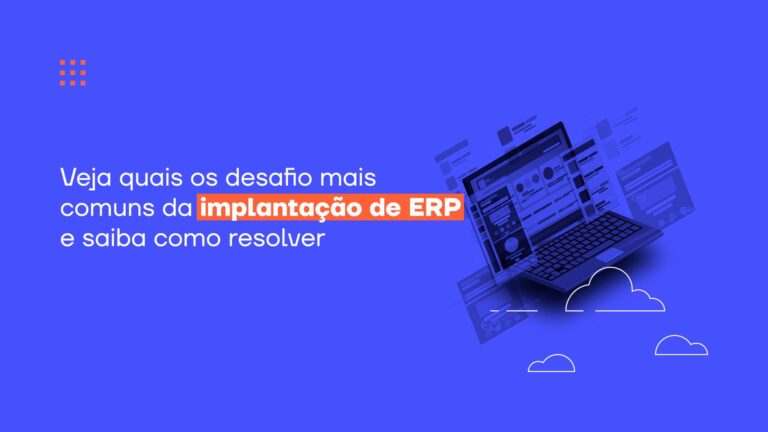 Veja quais os desafio mais comuns da implantação de ERP e saiba como resolver